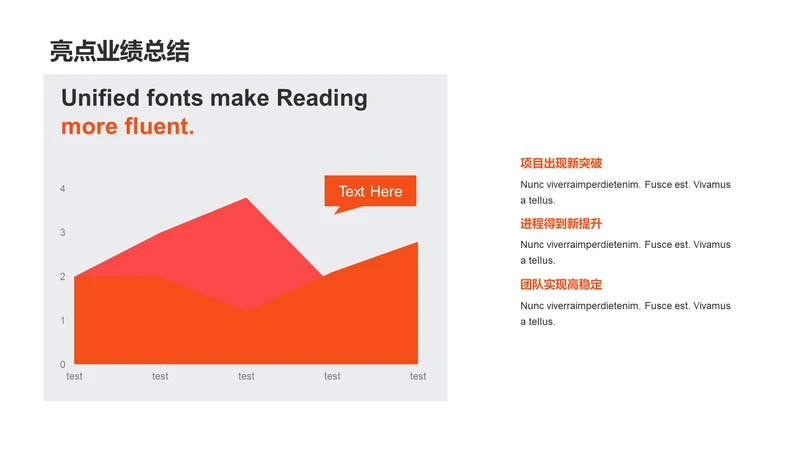 亮点业绩总结

Unified fonts make Reading more fluent.

Text Here

4
3
2
1
0
test test test test test

项目出现新突破

Nunc viverraimperdietenim. Fusce est. Vivamus a tellus.

进程得到新提升

Nunc viverraimperdietenim. Fusce est. Vivamus a tellus.

团队实现高稳定

Nunc viverraimperdietenim. Fusce est. Vivamus a tellus.